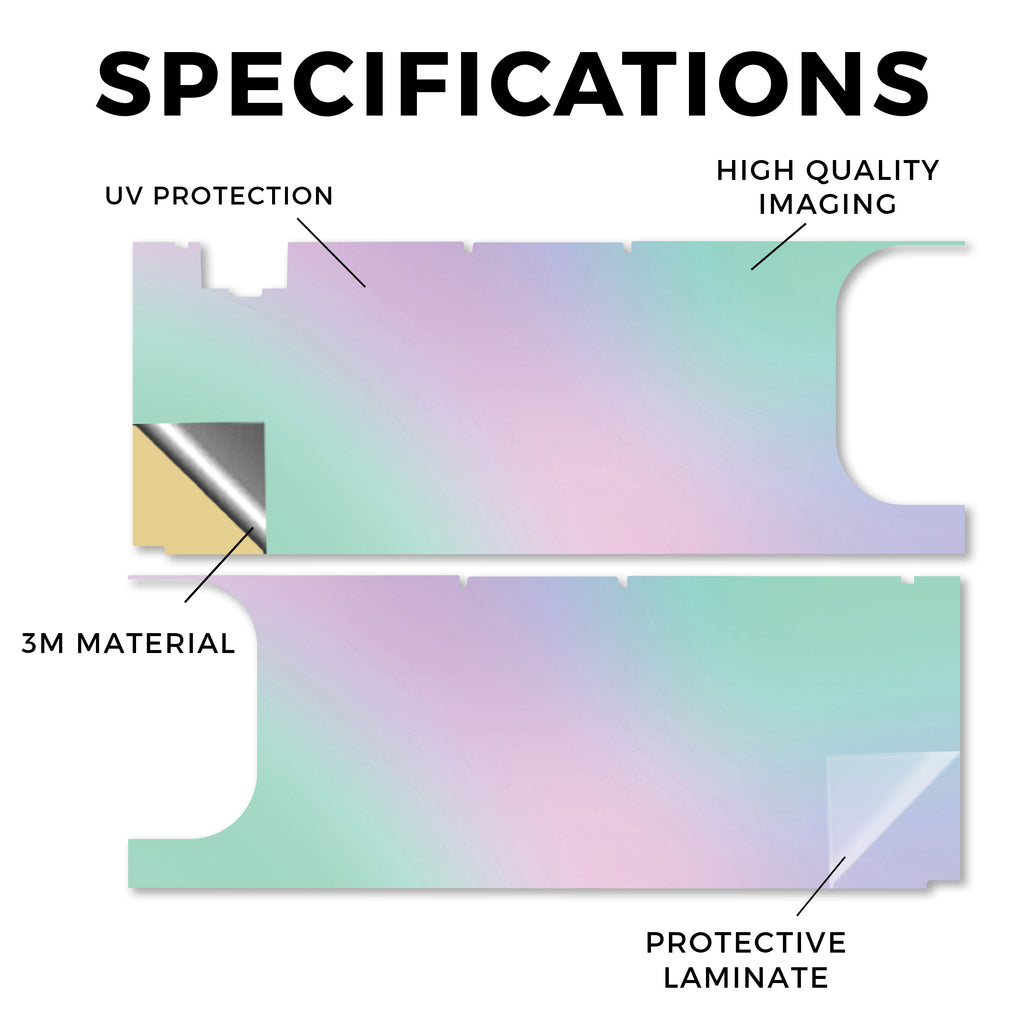 SPECIFICATIONS

UV PROTECTION

HIGH QUALITY IMAGING

3M MATERIAL

PROTECTIVE LAMINATE